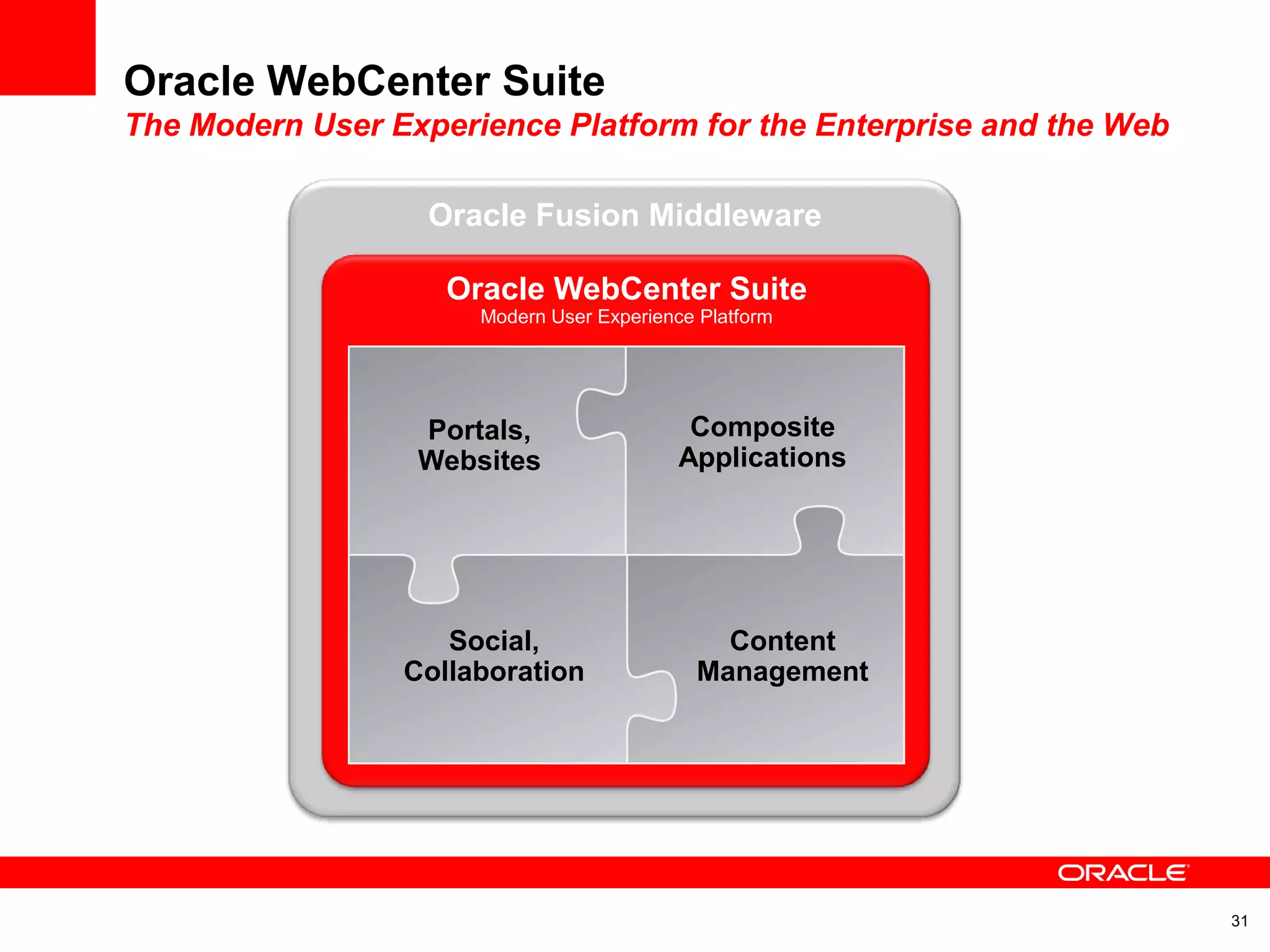 Oracle WebCenter Suite

The Modern User Experience Platform for the Enterprise and the Web

Oracle Fusion Middleware

Oracle WebCenter Suite
Modern User Experience Platform

Portals, Websites

Composite Applications

Social, Collaboration

Content Management

ORACLE

31